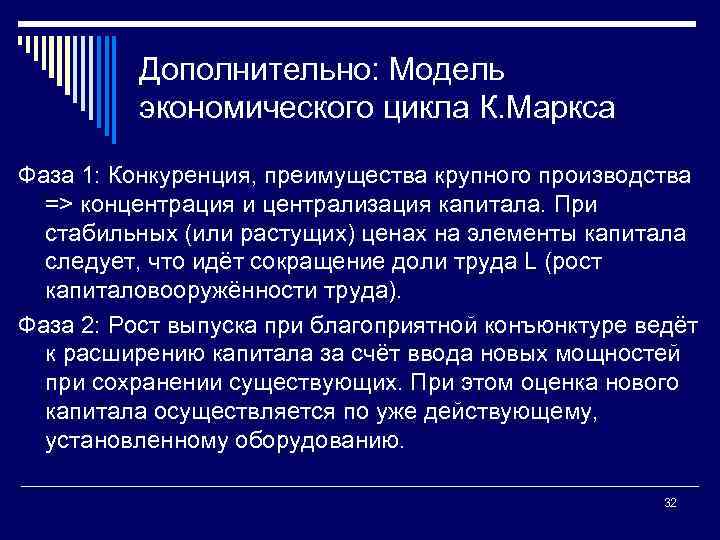 Дополнительно: Модель экономического цикла К.Маркса

Фаза 1: Конкуренция, преимущества крупного производства => концентрация и централизация капитала. При стабильных (или растущих) ценах на элементы капитала следует, что идёт сокращение доли труда L (рост капиталовооружённости труда).

Фаза 2: Рост выпуска при благоприятной конъюнктуре ведёт к расширению капитала за счёт ввода новых мощностей при сохранении существующих. При этом оценка нового капитала осуществляется по уже действующему, установленному оборудованию.

32